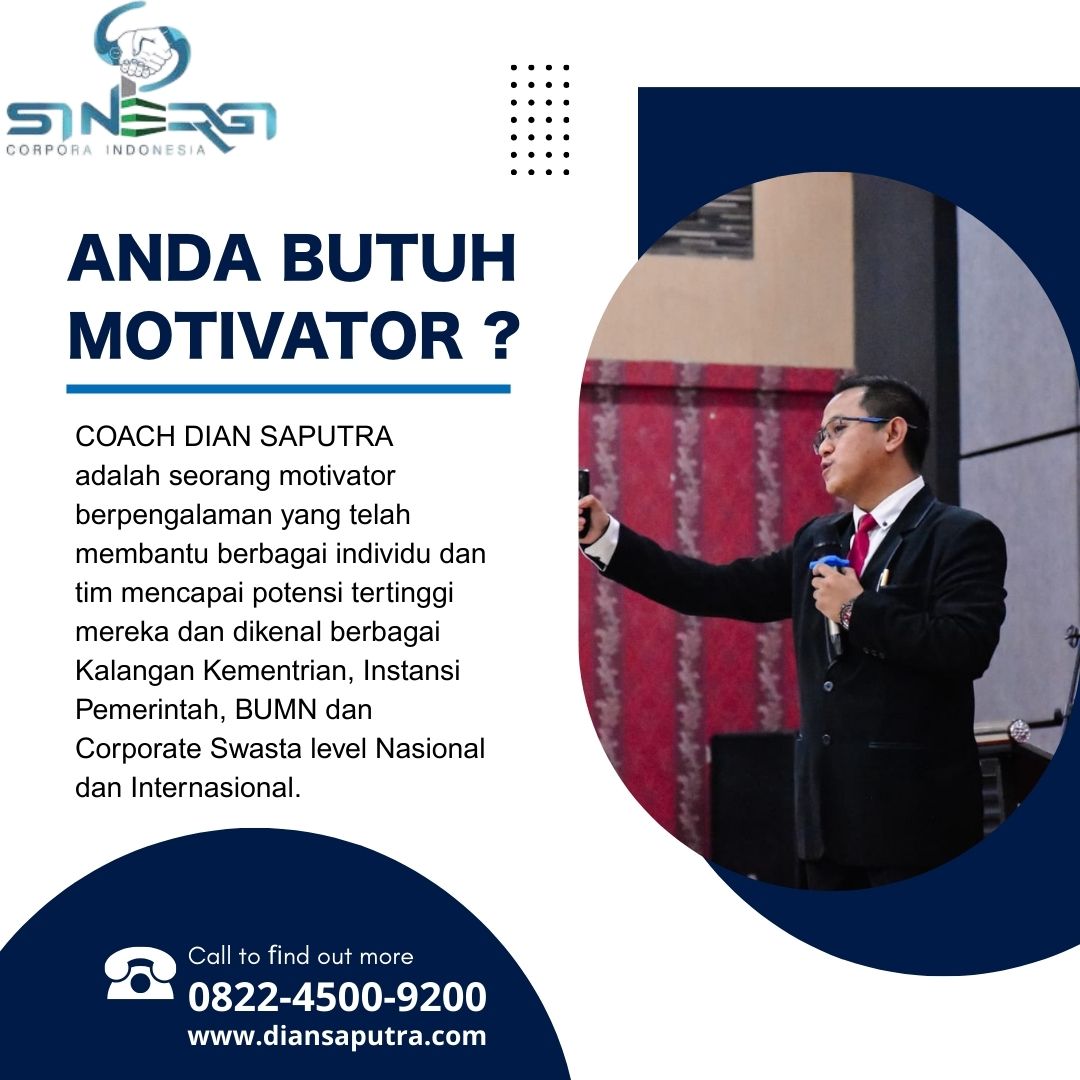 SINERGI
CORPORA INDONESIA

ANDA BUTUH MOTIVATOR ?

COACH DIAN SAPUTRA adalah seorang motivator berpengalaman yang telah membantu berbagai individu dan tim mencapai potensi tertinggi mereka dan dikenal berbagai Kalangan Kementrian, Instansi Pemerintah, BUMN dan Corporate Swasta level Nasional dan Internasional.

Call to find out more
0822-4500-9200
www.diansaputra.com